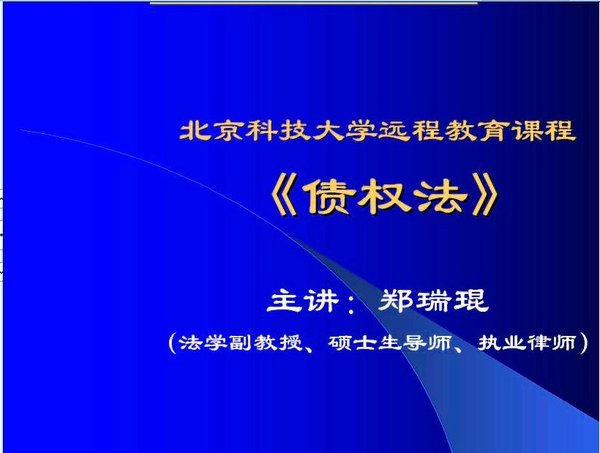 北京科技大学远程教育课程

《债权法》

主讲：郑瑞琨

（法学副教授、硕士生导师、执业律师）